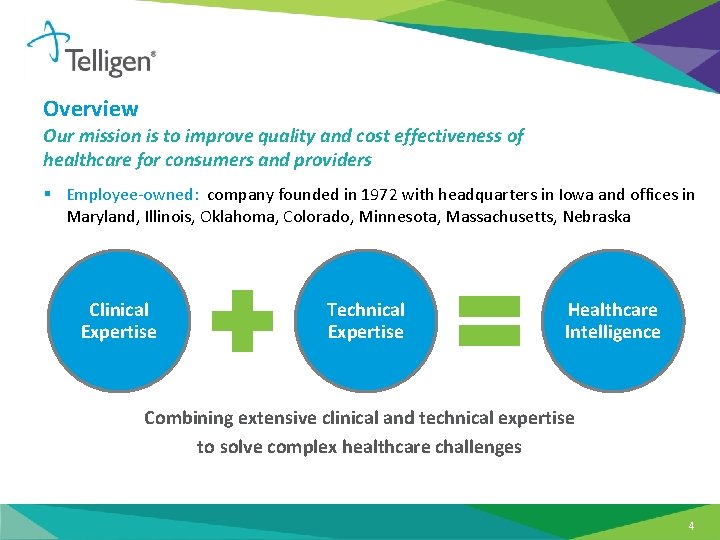 Telligen®

Overview

Our mission is to improve quality and cost effectiveness of healthcare for consumers and providers

▪ Employee-owned: company founded in 1972 with headquarters in Iowa and offices in Maryland, Illinois, Oklahoma, Colorado, Minnesota, Massachusetts, Nebraska

Clinical Expertise

Technical Expertise

Healthcare Intelligence

Combining extensive clinical and technical expertise to solve complex healthcare challenges

4